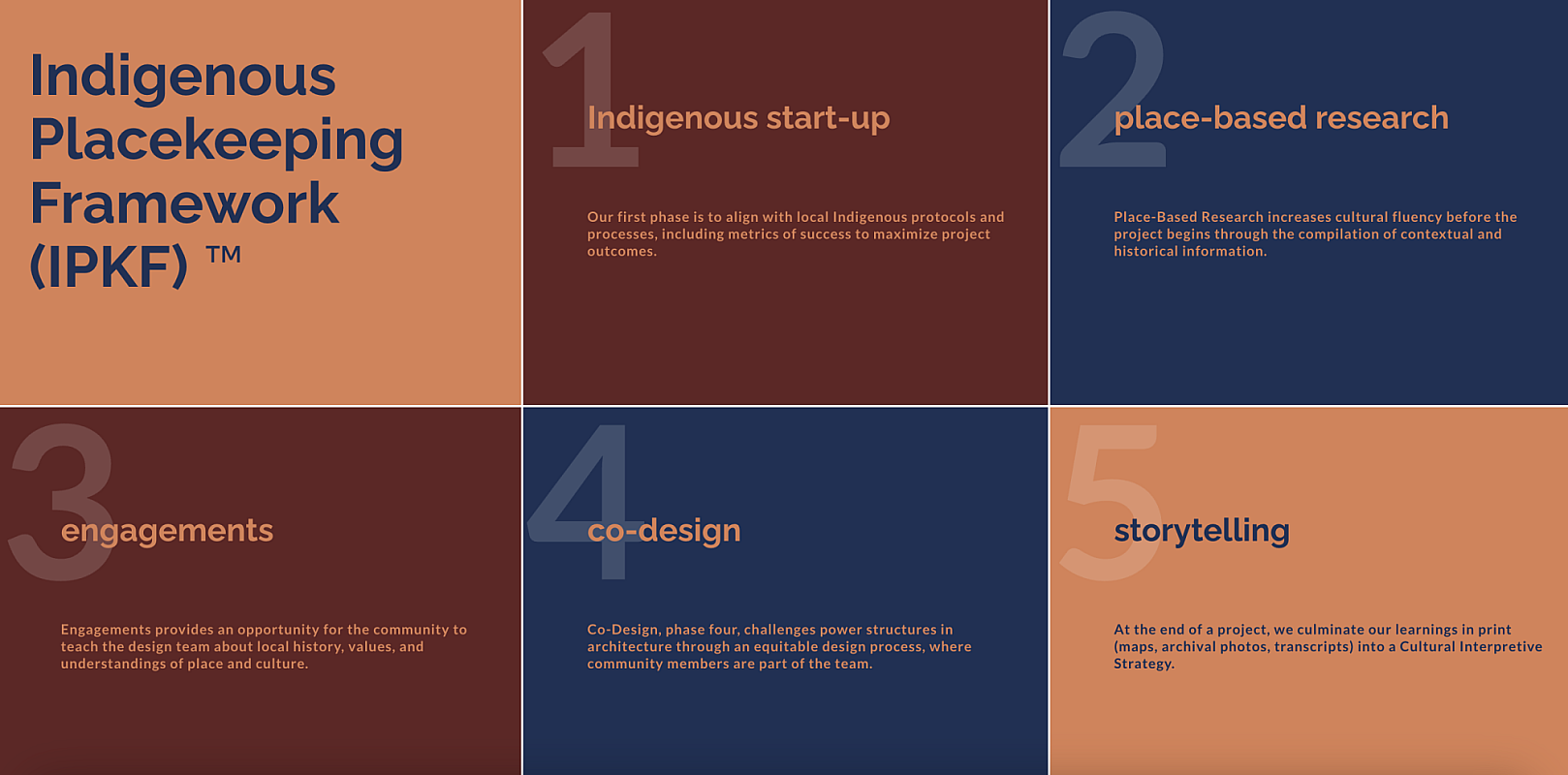 Indigenous Placekeeping Framework (IPKF) ™

1

Indigenous start-up

Our first phase is to align with local Indigenous protocols and processes, including metrics of success to maximize project outcomes.

2

place-based research

Place-Based Research increases cultural fluency before the project begins through the compilation of contextual and historical information.

3

engagements

Engagements provides an opportunity for the community to teach the design team about local history, values, and understandings of place and culture.

4

co-design

Co-Design, phase four, challenges power structures in architecture through an equitable design process, where community members are part of the team.

5

storytelling

At the end of a project, we culminate our learnings in print (maps, archival photos, transcripts) into a Cultural Interpretive Strategy.